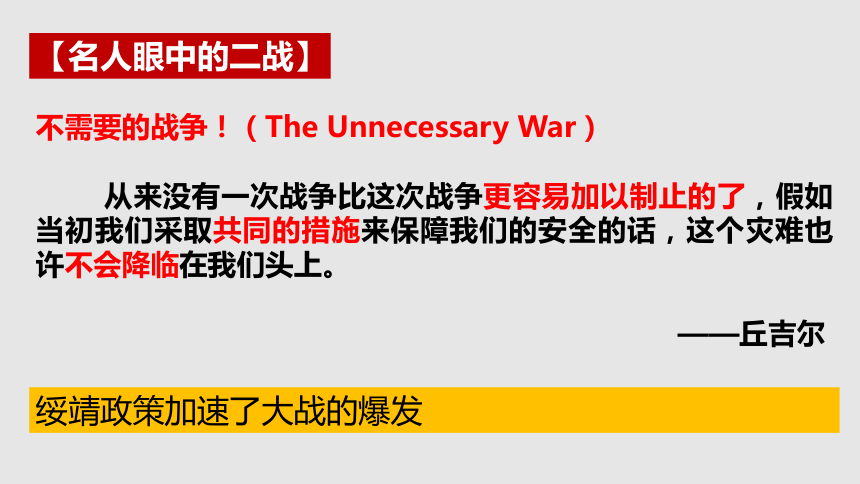 【名人眼中的二战】

不需要的战争！（The Unnecessary War）

从来没有一次战争比这次战争更容易加以制止的了，假如当初我们采取共同的措施来保障我们的安全的话，这个灾难也许不会降临在我们头上。

——丘吉尔

绥靖政策加速了大战的爆发